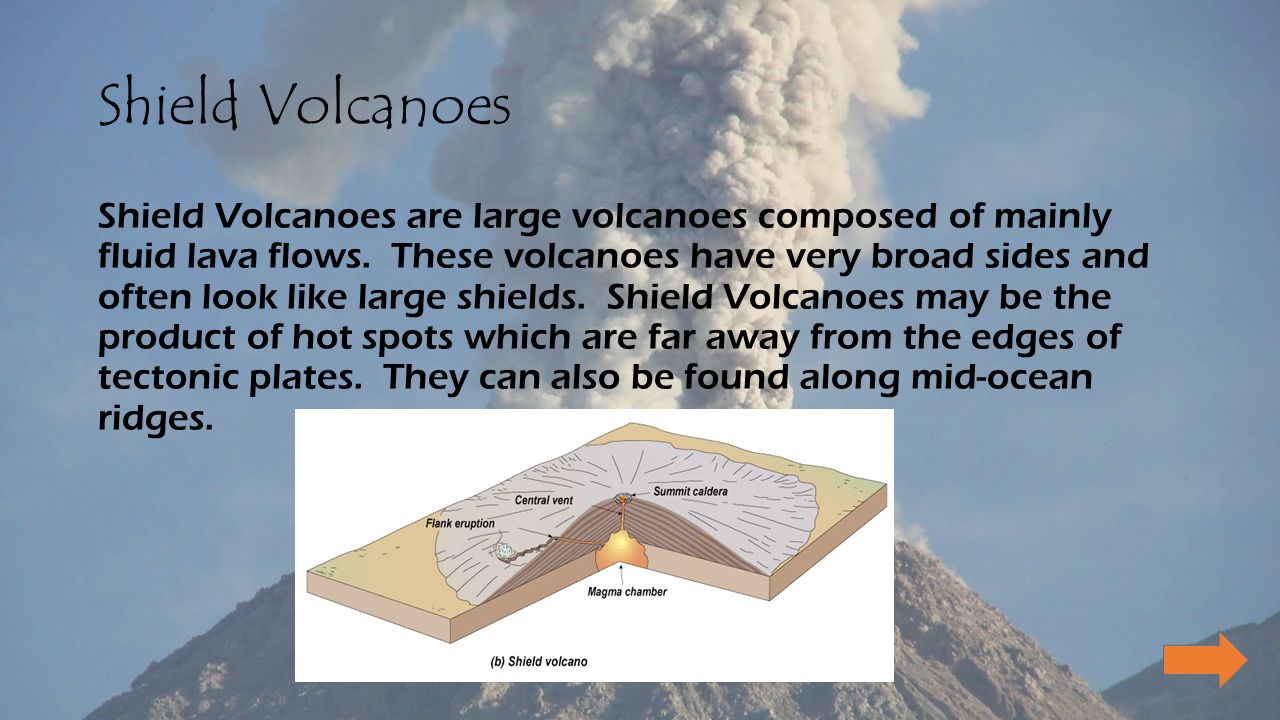 Shield Volcanoes

Shield Volcanoes are large volcanoes composed of mainly fluid lava flows. These volcanoes have very broad sides and often look like large shields. Shield Volcanoes may be the product of hot spots which are far away from the edges of tectonic plates. They can also be found along mid-ocean ridges.

Central vent
Summit caldera
Flank eruption
Magma chamber
(b) Shield volcano